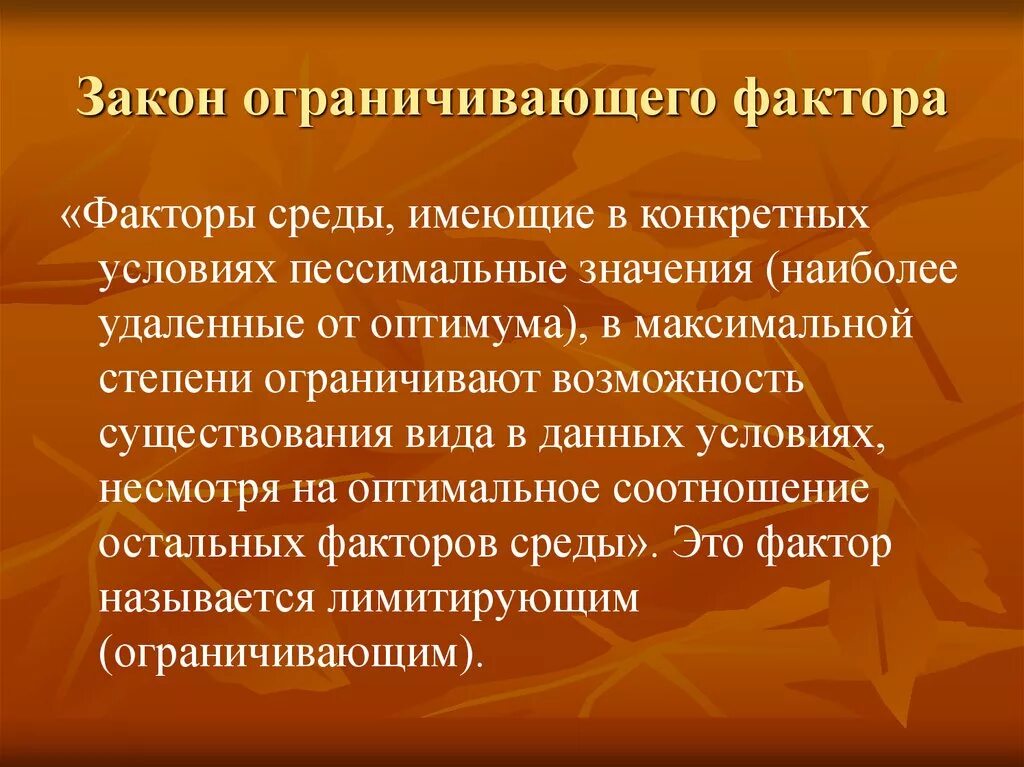 Закон ограничивающего фактора

«Факторы среды, имеющие в конкретных условиях пессимальные значения (наиболее удаленные от оптимума), в максимальной степени ограничивают возможность существования вида в данных условиях, несмотря на оптимальное соотношение остальных факторов среды». Это фактор называется лимитирующим (ограничивающим).